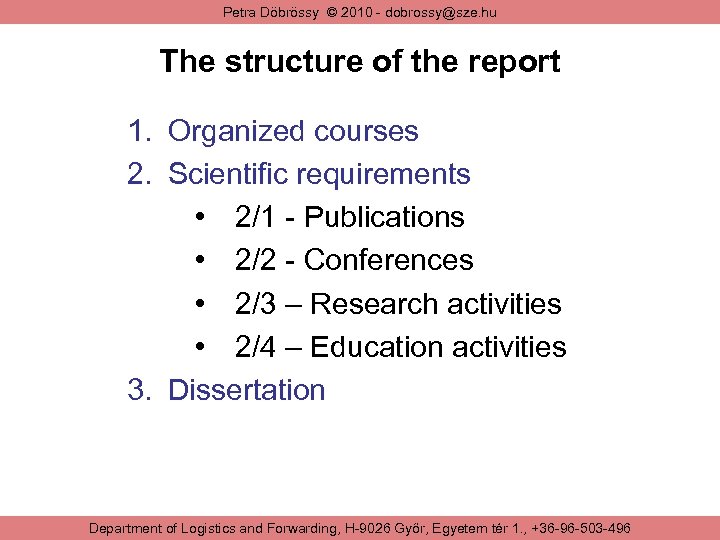 Petra Döbrössy © 2010 - dobrossy@sze.hu

The structure of the report

1. Organized courses
2. Scientific requirements
   • 2/1 - Publications
   • 2/2 - Conferences
   • 2/3 – Research activities
   • 2/4 – Education activities
3. Dissertation

Department of Logistics and Forwarding, H-9026 Győr, Egyetem tér 1., +36-96-503-496